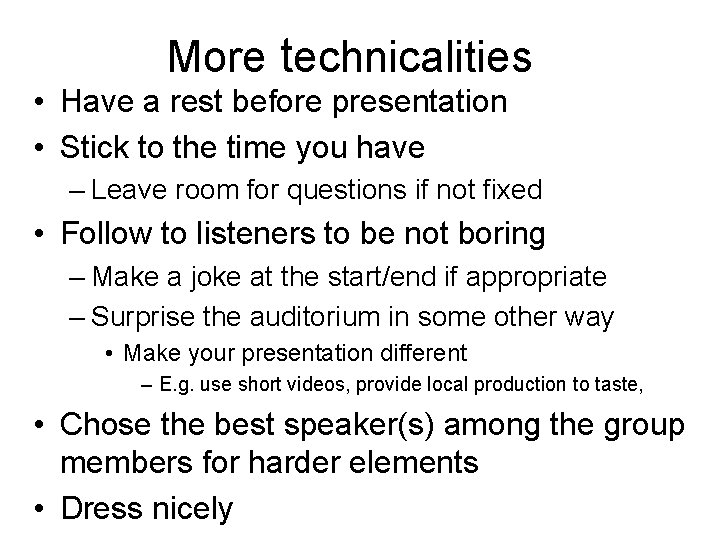 More technicalities

• Have a rest before presentation
• Stick to the time you have
– Leave room for questions if not fixed
• Follow to listeners to be not boring
– Make a joke at the start/end if appropriate
– Surprise the auditorium in some other way
• Make your presentation different
– E.g. use short videos, provide local production to taste,
• Chose the best speaker(s) among the group members for harder elements
• Dress nicely